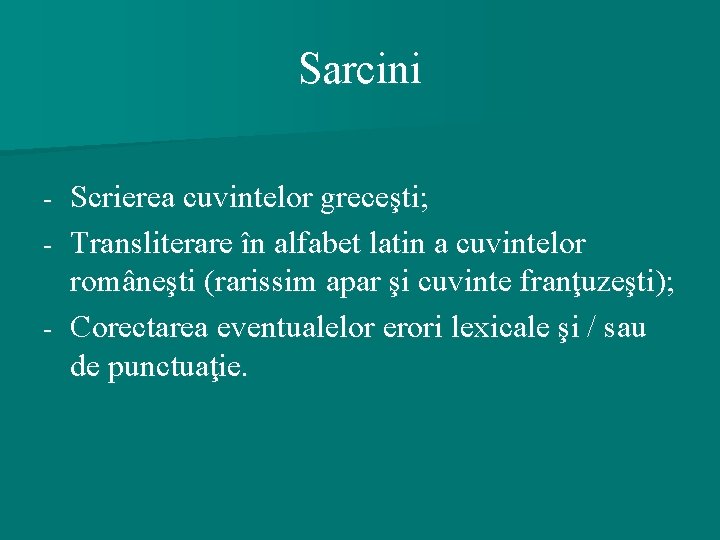 Sarcini

- Scrierea cuvintelor greceşti;
- Transliterare în alfabet latin a cuvintelor româneşti (rarissim apar şi cuvinte franţuzeşti);
- Corectarea eventualelor erori lexicale şi / sau de punctuaţie.